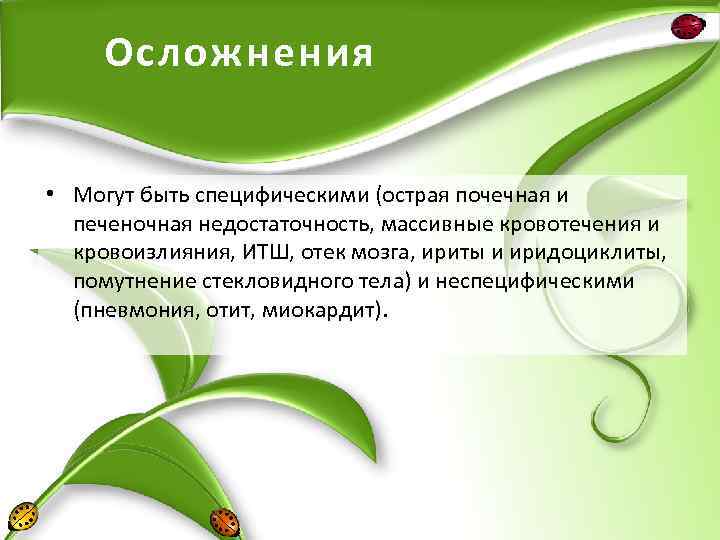 Осложнения

• Могут быть специфическими (острая почечная и печеночная недостаточность, массивные кровотечения и кровоизлияния, ИТШ, отек мозга, ириты и иридоциклиты, помутнение стекловидного тела) и неспецифическими (пневмония, отит, миокардит).